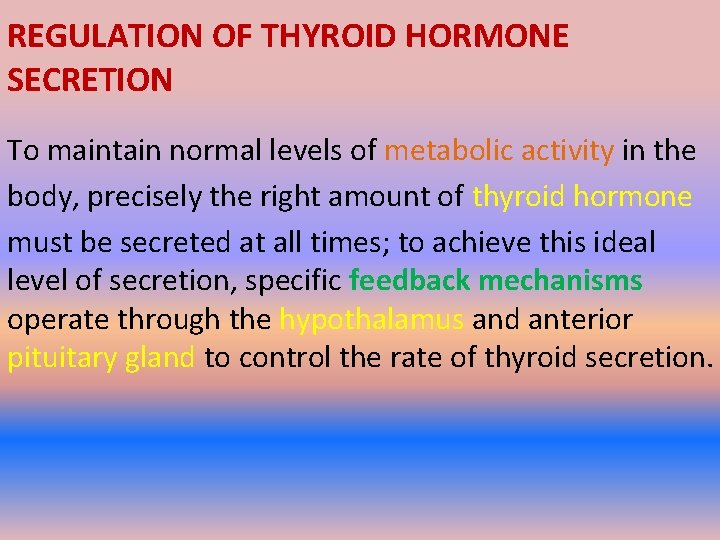 REGULATION OF THYROID HORMONE SECRETION

To maintain normal levels of metabolic activity in the body, precisely the right amount of thyroid hormone must be secreted at all times; to achieve this ideal level of secretion, specific feedback mechanisms operate through the hypothalamus and anterior pituitary gland to control the rate of thyroid secretion.